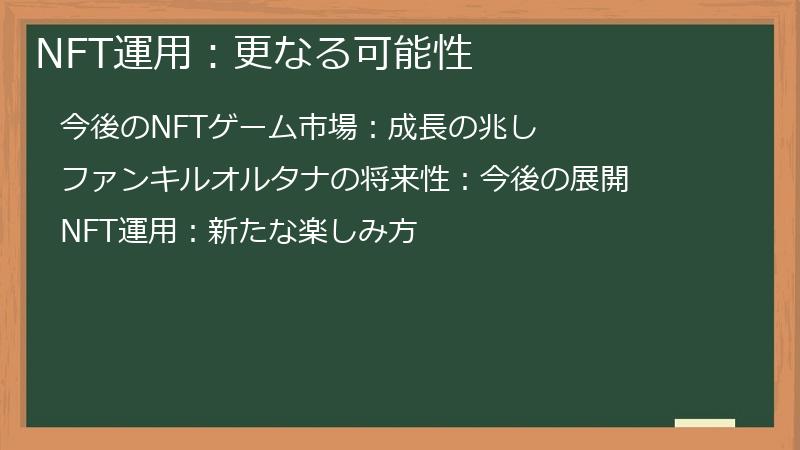 NFT運用：更なる可能性

今後のNFTゲーム市場：成長の兆し

ファンキルオルタナの将来性：今後の展開

NFT運用：新たな楽しみ方